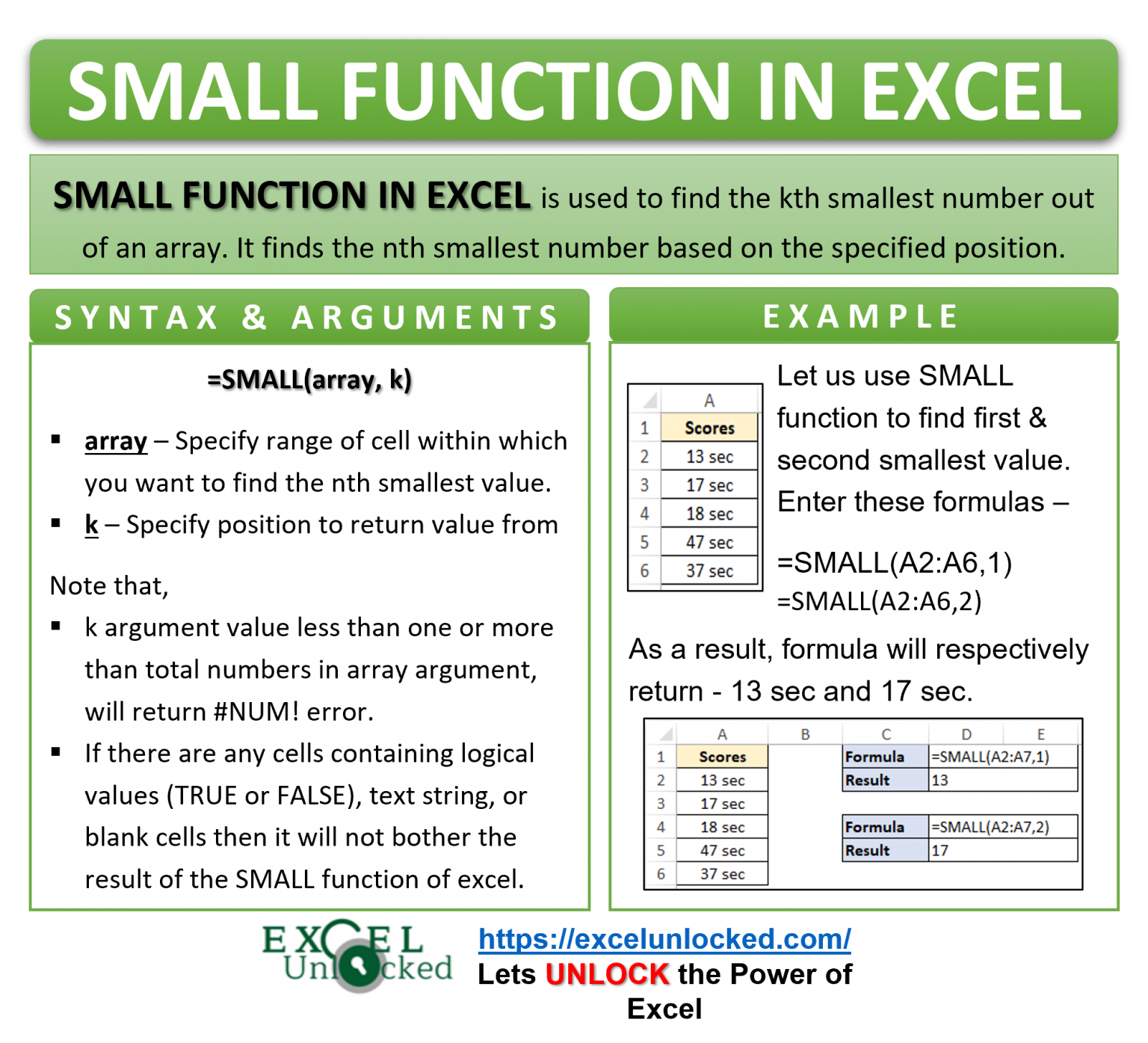 SMALL FUNCTION IN EXCEL

SMALL FUNCTION IN EXCEL is used to find the kth smallest number out of an array. It finds the nth smallest number based on the specified position.

SYNTAX & ARGUMENTS

=SMALL(array, k)

▪ array – Specify range of cell within which you want to find the nth smallest value.
▪ k – Specify position to return value from

Note that,
▪ k argument value less than one or more than total numbers in array argument, will return #NUM! error.
▪ If there are any cells containing logical values (TRUE or FALSE), text string, or blank cells then it will not bother the result of the SMALL function of excel.

EXAMPLE

| | A |
|---|---|
| 1 | Scores |
| 2 | 13 sec |
| 3 | 17 sec |
| 4 | 18 sec |
| 5 | 47 sec |
| 6 | 37 sec |

Let us use SMALL function to find first & second smallest value. Enter these formulas –

=SMALL(A2:A6,1)
=SMALL(A2:A6,2)

As a result, formula will respectively return - 13 sec and 17 sec.

| | A | B | C | D | E |
|---|---|---|---|---|---|
| 1 | Scores | | Formula | =SMALL(A2:A7,1) | |
| 2 | 13 sec | | Result | 13 | |
| 3 | 17 sec | | | | |
| 4 | 18 sec | | Formula | =SMALL(A2:A7,2) | |
| 5 | 47 sec | | Result | 17 | |
| 6 | 37 sec | | | | |

EXCEL Unlocked
https://excelunlocked.com/
Lets UNLOCK the Power of Excel